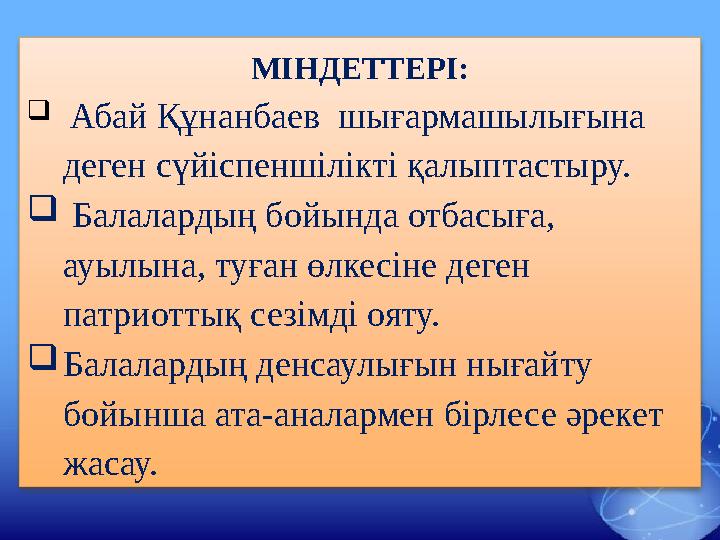 МІНДЕТТЕРІ:

❑ Абай Құнанбаев шығармашылығына деген сүйіспеншілікті қалыптастыру.

❑ Балалардың бойында отбасыға, ауылына, туған өлкесіне деген патриоттық сезімді ояту.

❑ Балалардың денсаулығын нығайту бойынша ата-аналармен бірлесе әрекет жасау.